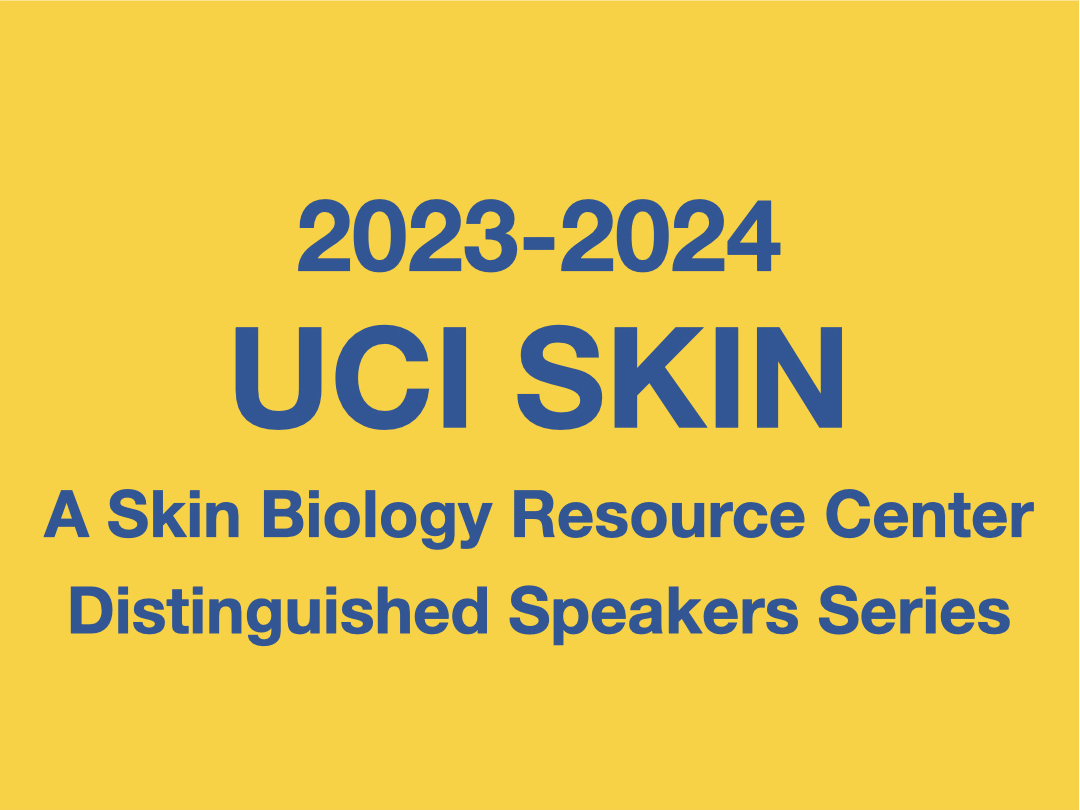 2023-2024
UCI SKIN
A Skin Biology Resource Center
Distinguished Speakers Series